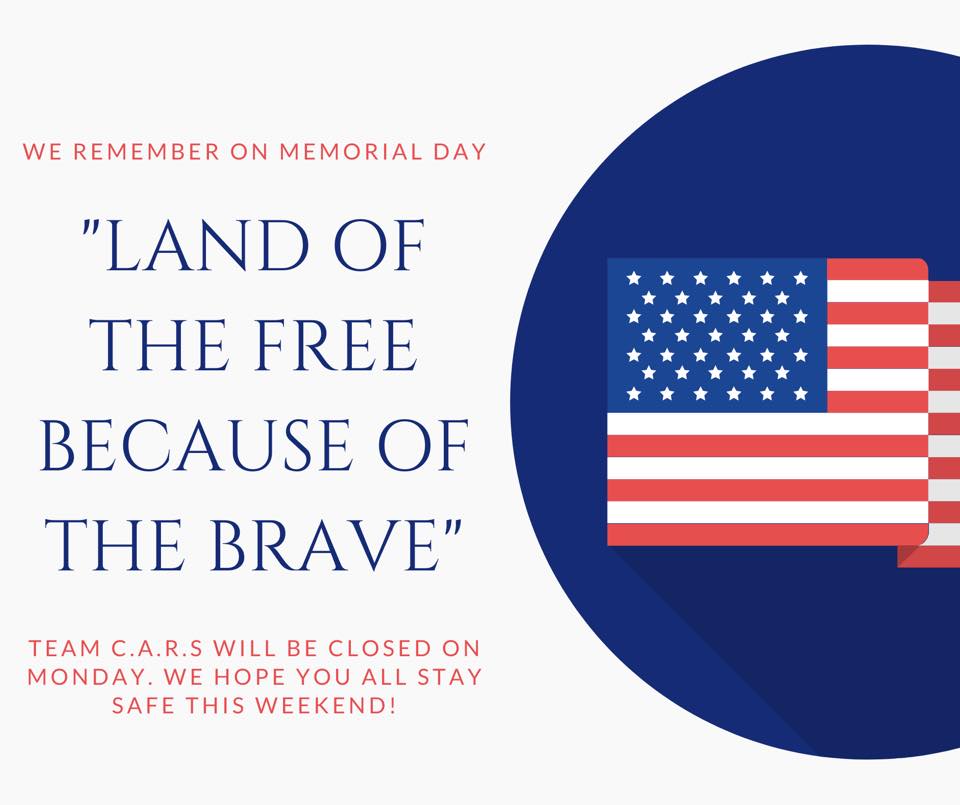 WE REMEMBER ON MEMORIAL DAY

"LAND OF THE FREE BECAUSE OF THE BRAVE"

TEAM C.A.R.S WILL BE CLOSED ON MONDAY. WE HOPE YOU ALL STAY SAFE THIS WEEKEND!